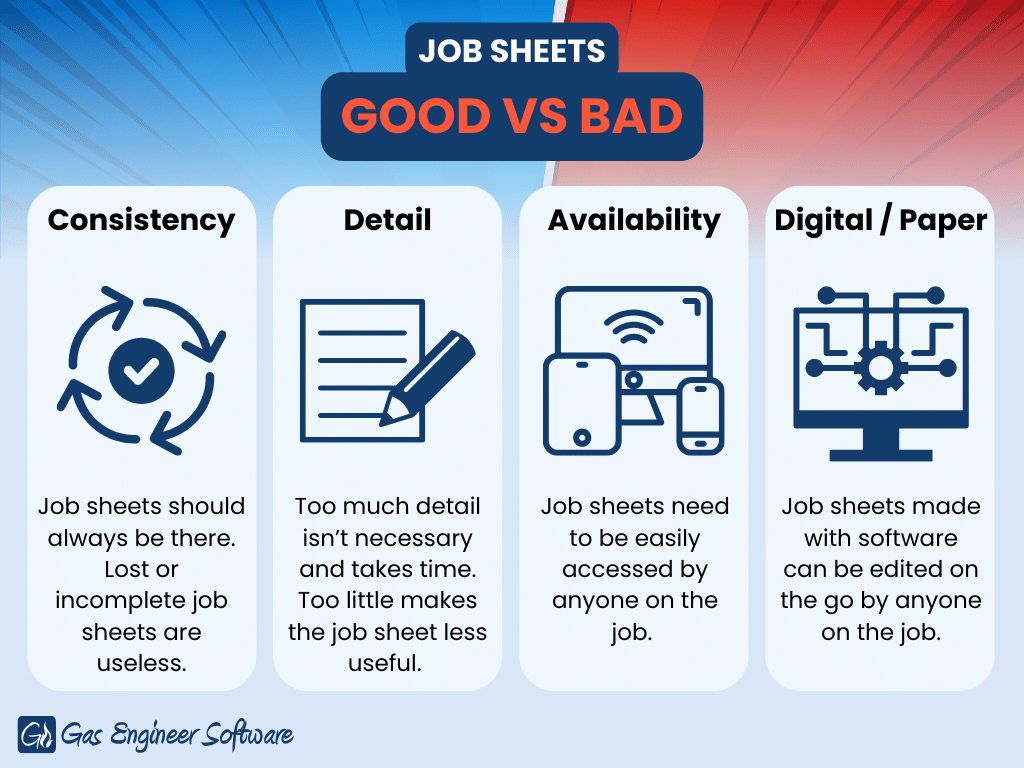 JOB SHEETS
GOOD VS BAD

Consistency

Job sheets should always be there. Lost or incomplete job sheets are useless.

Detail

Too much detail isn't necessary and takes time. Too little makes the job sheet less useful.

Availability

Job sheets need to be easily accessed by anyone on the job.

Digital / Paper

Job sheets made with software can be edited on the go by anyone on the job.

Gas Engineer Software